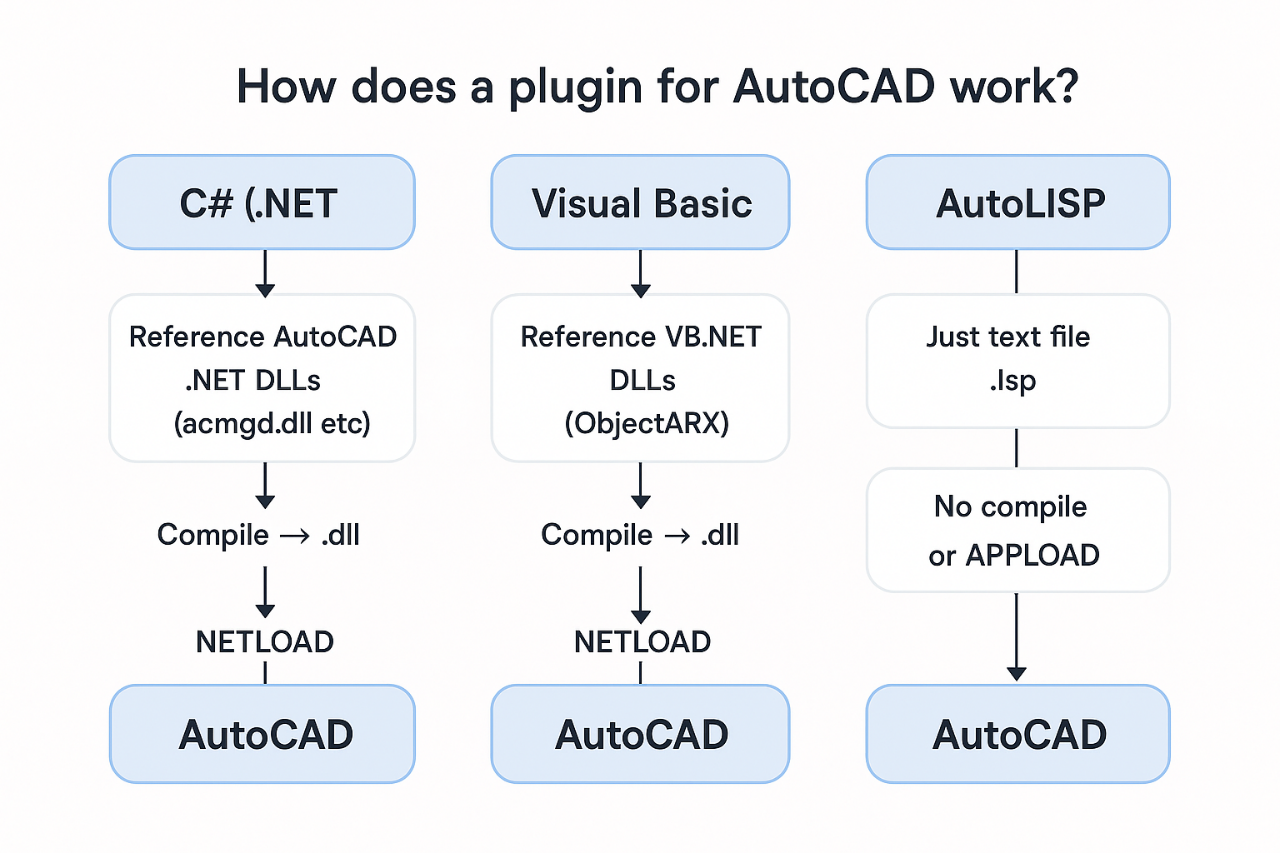 How does a plugin for AutoCAD work?

C# (.NET

Reference AutoCAD .NET DLLs (acmgd.dll etc)

Compile → .dll

NETLOAD

AutoCAD

Visual Basic

Reference VB.NET DLLs (ObjectARX)

Compile → .dll

NETLOAD

AutoCAD

AutoLISP

Just text file .lsp

No compile or APPLOAD

AutoCAD